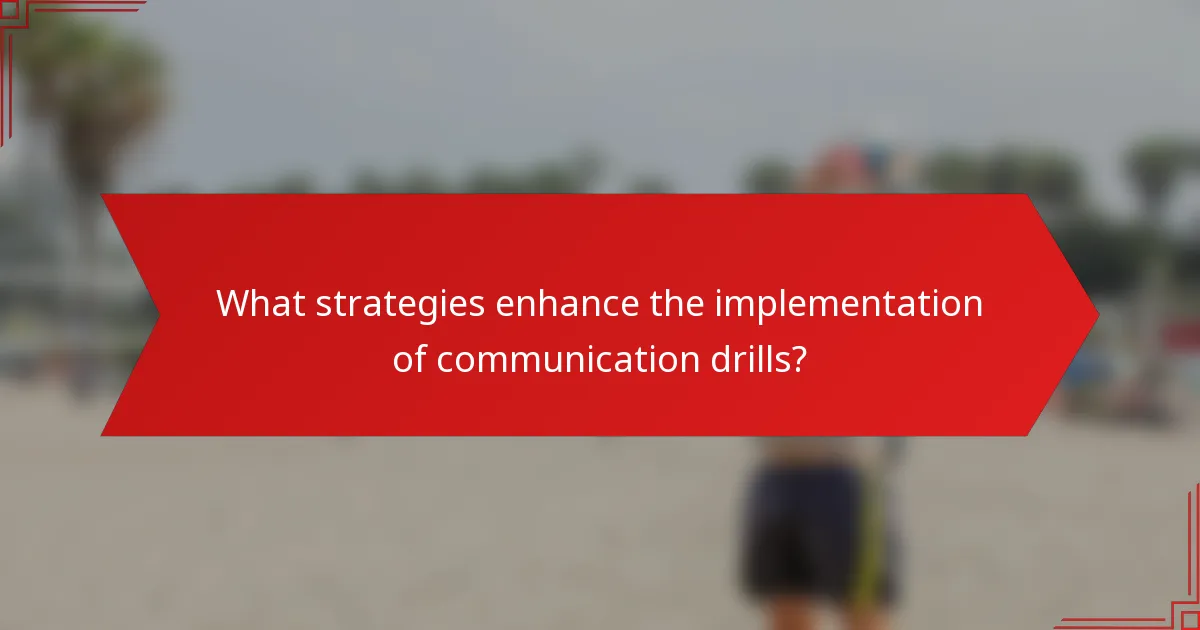 What strategies enhance the implementation of communication drills?